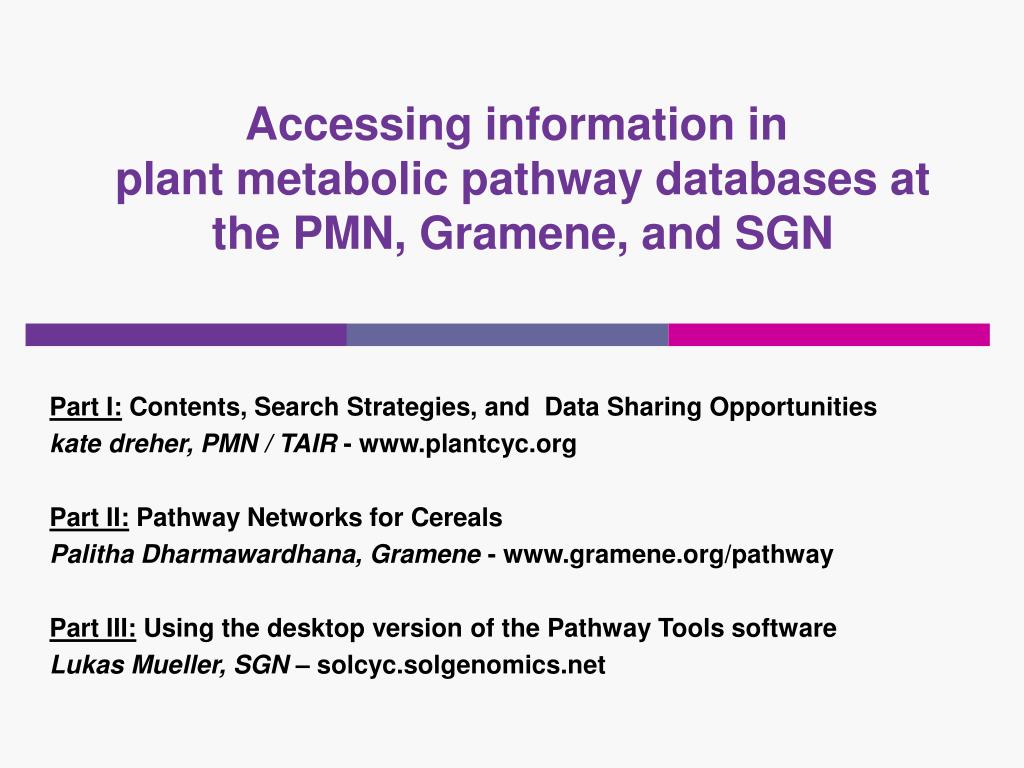 Accessing information in
plant metabolic pathway databases at
the PMN, Gramene, and SGN

Part I: Contents, Search Strategies, and Data Sharing Opportunities
kate dreher, PMN / TAIR - www.plantcyc.org

Part II: Pathway Networks for Cereals
Palitha Dharmawardhana, Gramene - www.gramene.org/pathway

Part III: Using the desktop version of the Pathway Tools software
Lukas Mueller, SGN – solcyc.solgenomics.net